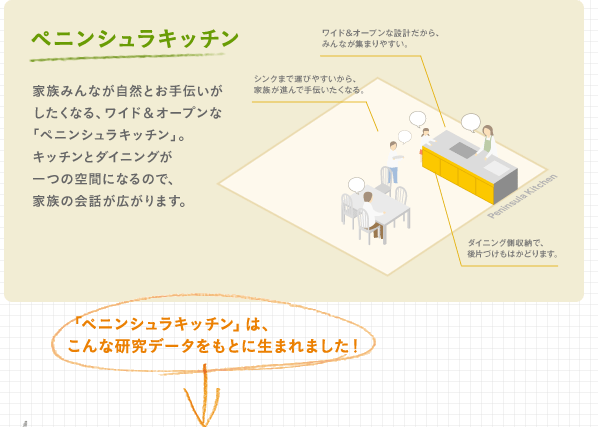 ペニンシュラキッチン

家族みんなが自然とお手伝いがしたくなる、ワイド＆オープンな「ペニンシュラキッチン」。キッチンとダイニングが一つの空間になるので、家族の会話が広がります。

ワイド＆オープンな設計だから、みんなが集まりやすい。

シンクまで運びやすいから、家族が進んで手伝いたくなる。

Peninsula Kitchen

ダイニング側収納で、後片づけもはかどります。

「ペニンシュラキッチン」は、こんな研究データをもとに生まれました！